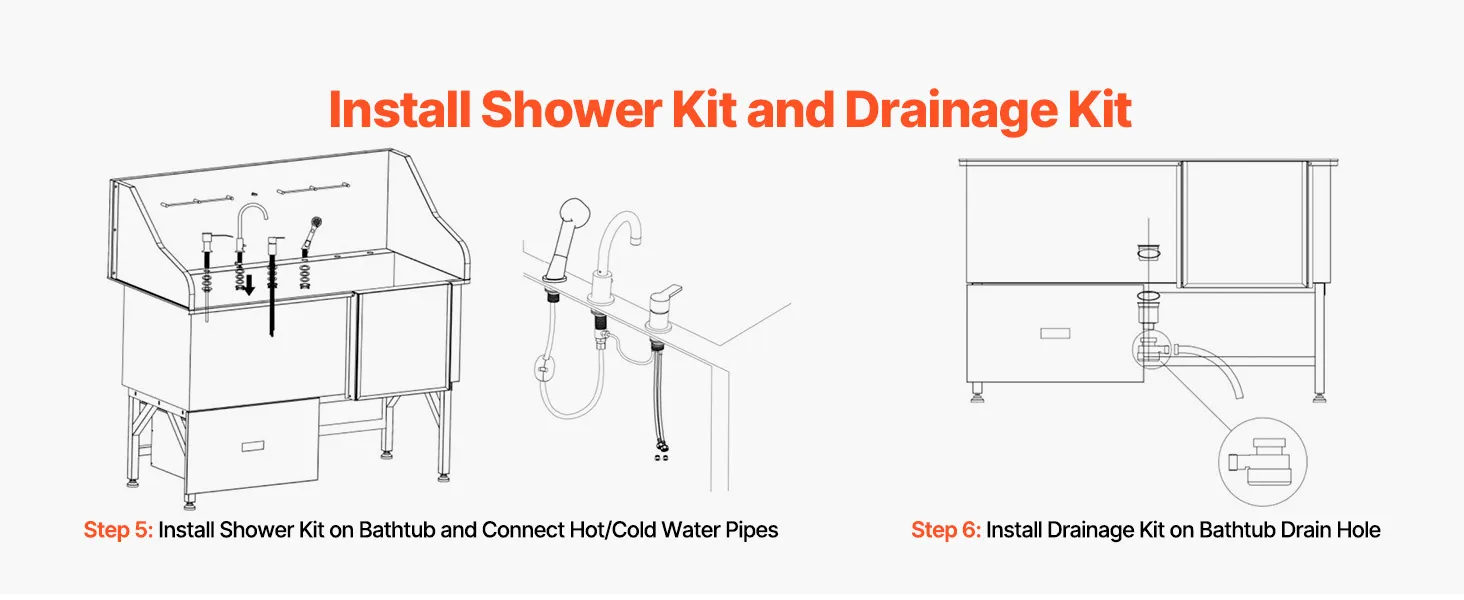 Install Shower Kit and Drainage Kit

Step 5: Install Shower Kit on Bathtub and Connect Hot/Cold Water Pipes

Step 6: Install Drainage Kit on Bathtub Drain Hole